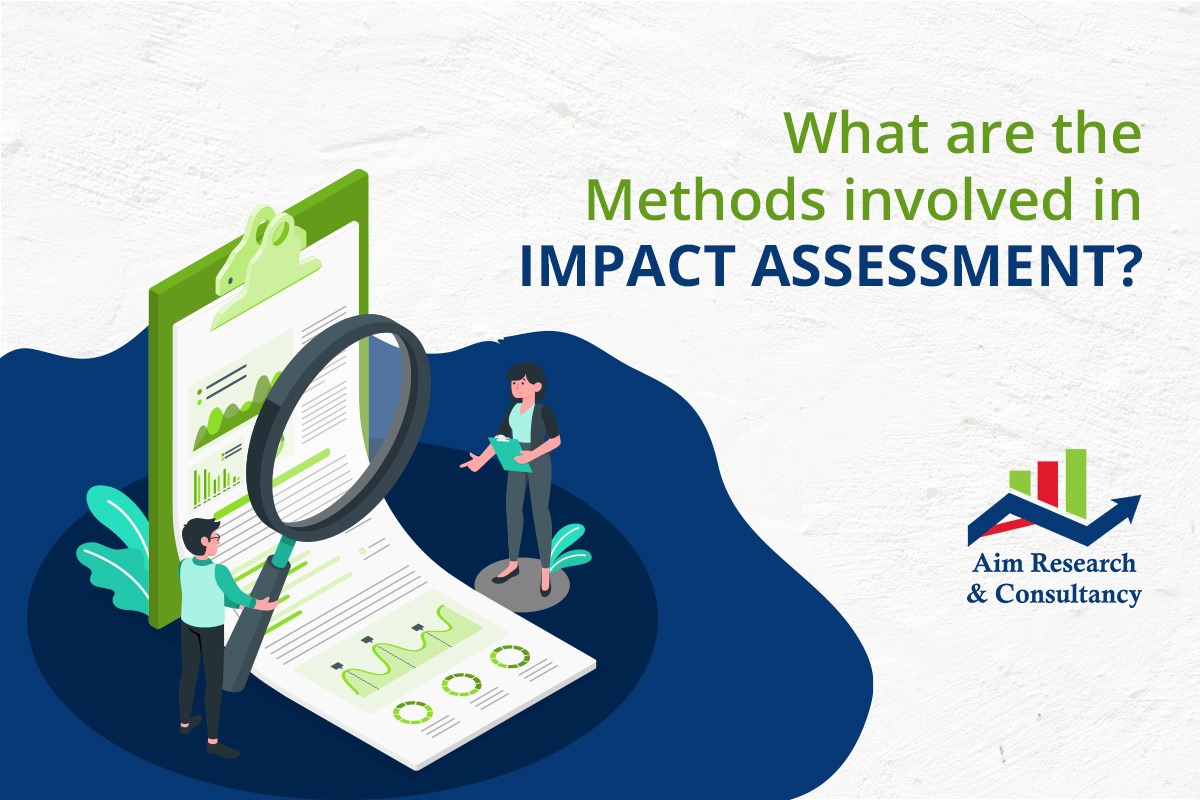 What are the Methods involved in IMPACT ASSESSMENT?

Aim Research & Consultancy